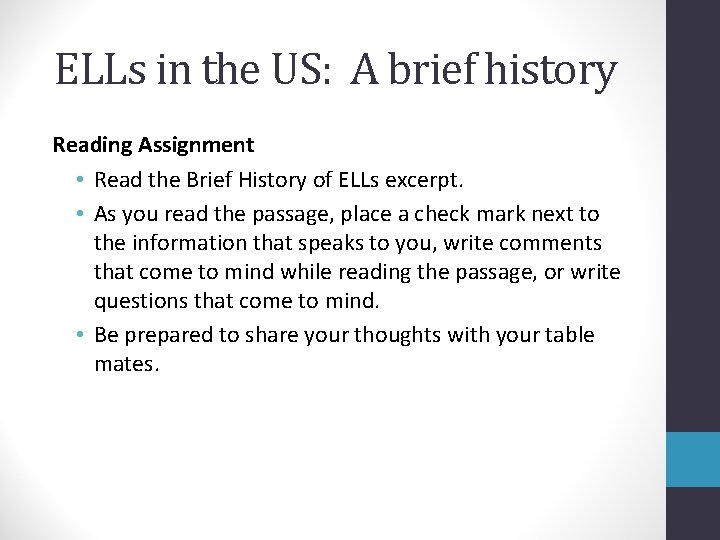 ELLs in the US:  A brief history

Reading Assignment

• Read the Brief History of ELLs excerpt.
• As you read the passage, place a check mark next to the information that speaks to you, write comments that come to mind while reading the passage, or write questions that come to mind.
• Be prepared to share your thoughts with your table mates.